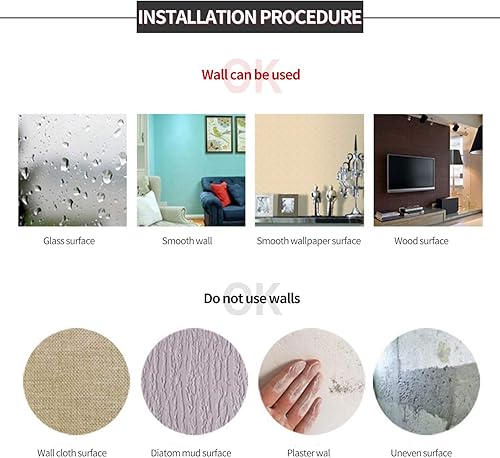 INSTALLATION PROCEDURE

OK

Wall can be used

Glass surface

Smooth wall

Smooth wallpaper surface

Wood surface

OK

Do not use walls

Wall cloth surface

Diatom mud surface

Plaster wal

Uneven surface